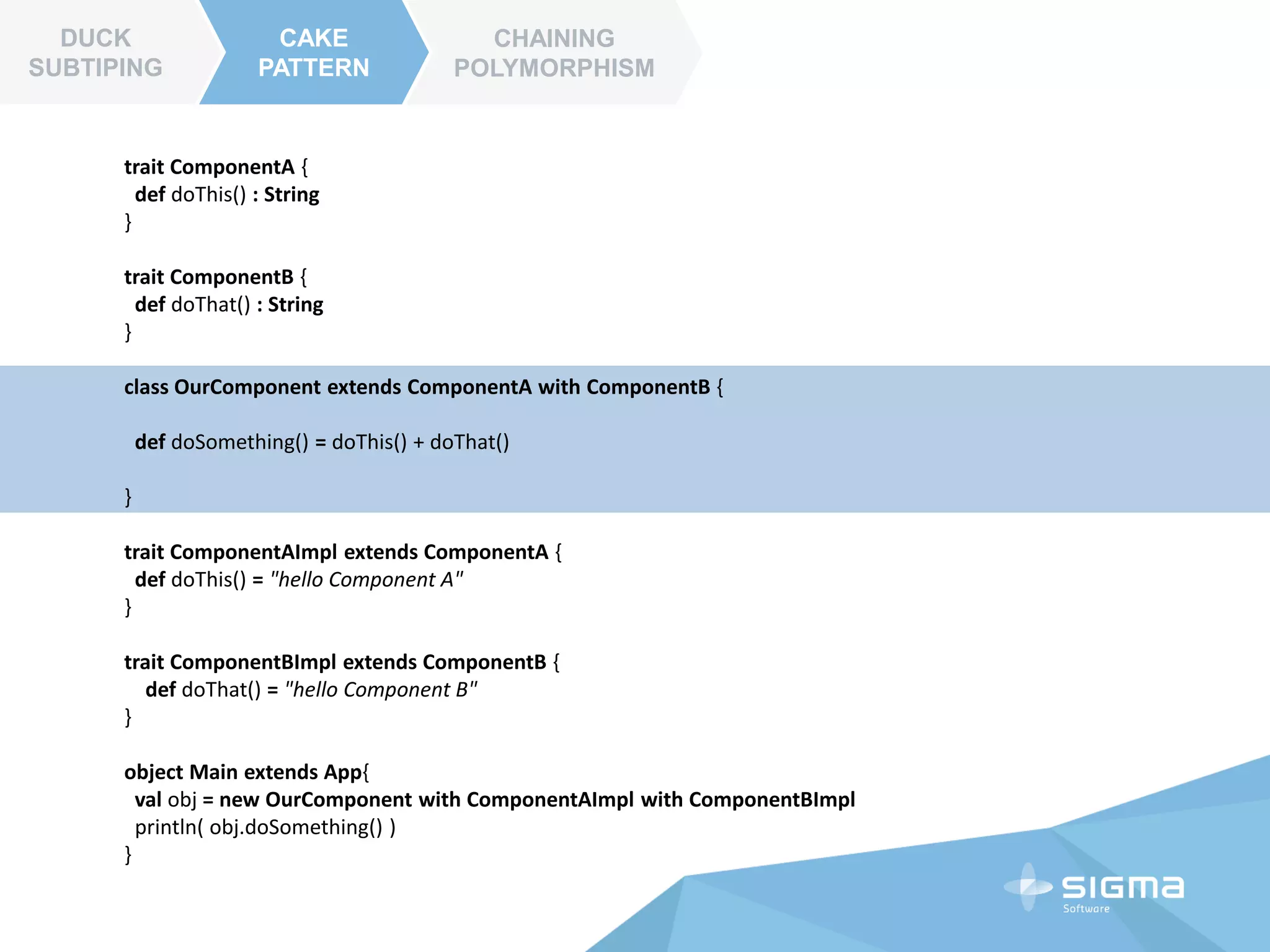 DUCK SUBTIPING

CAKE PATTERN

CHAINING POLYMORPHISM

trait ComponentA {
 def doThis() : String
}

trait ComponentB {
 def doThat() : String
}

class OurComponent extends ComponentA with ComponentB {

 def doSomething() = doThis() + doThat()

}

trait ComponentAImpl extends ComponentA {
 def doThis() = "hello Component A"
}

trait ComponentBImpl extends ComponentB {
 def doThat() = "hello Component B"
}

object Main extends App{
 val obj = new OurComponent with ComponentAImpl with ComponentBImpl
 println( obj.doSomething() )
}

SIGMA
Software